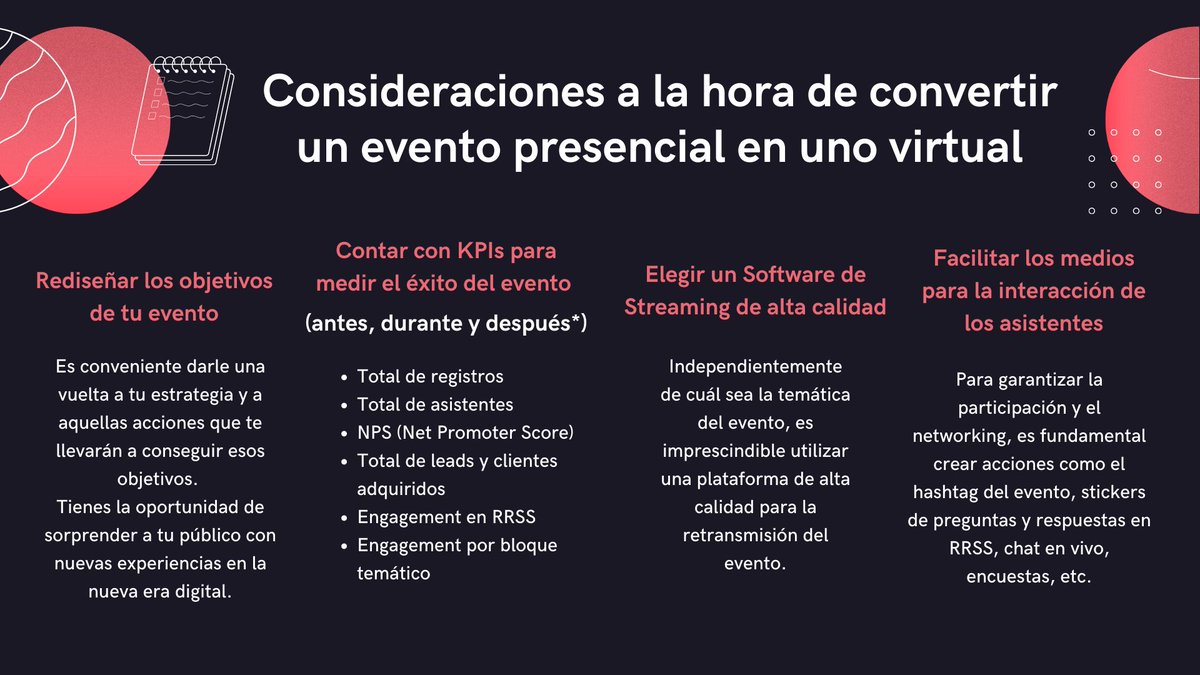 Consideraciones a la hora de convertir un evento presencial en uno virtual

Rediseñar los objetivos de tu evento

Es conveniente darle una vuelta a tu estrategia y a aquellas acciones que te llevarán a conseguir esos objetivos.
Tienes la oportunidad de sorprender a tu público con nuevas experiencias en la nueva era digital.

Contar con KPIs para medir el éxito del evento
(antes, durante y después*)

- Total de registros
- Total de asistentes
- NPS (Net Promoter Score)
- Total de leads y clientes adquiridos
- Engagement en RRSS
- Engagement por bloque temático

Elegir un Software de Streaming de alta calidad

Independientemente de cuál sea la temática del evento, es imprescindible utilizar una plataforma de alta calidad para la retransmisión del evento.

Facilitar los medios para la interacción de los asistentes

Para garantizar la participación y el networking, es fundamental crear acciones como el hashtag del evento, stickers de preguntas y respuestas en RRSS, chat en vivo, encuestas, etc.